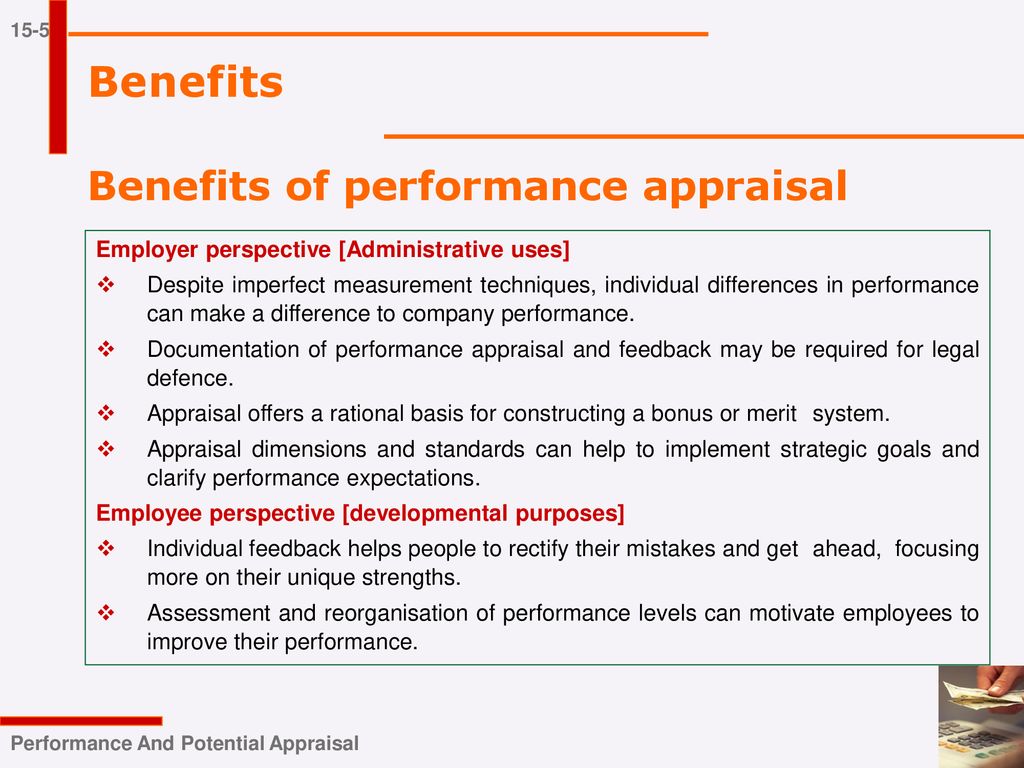 15-5

Benefits

Benefits of performance appraisal

Employer perspective [Administrative uses]

❖ Despite imperfect measurement techniques, individual differences in performance can make a difference to company performance.

❖ Documentation of performance appraisal and feedback may be required for legal defence.

❖ Appraisal offers a rational basis for constructing a bonus or merit system.

❖ Appraisal dimensions and standards can help to implement strategic goals and clarify performance expectations.

Employee perspective [developmental purposes]

❖ Individual feedback helps people to rectify their mistakes and get ahead, focusing more on their unique strengths.

❖ Assessment and reorganisation of performance levels can motivate employees to improve their performance.

Performance And Potential Appraisal